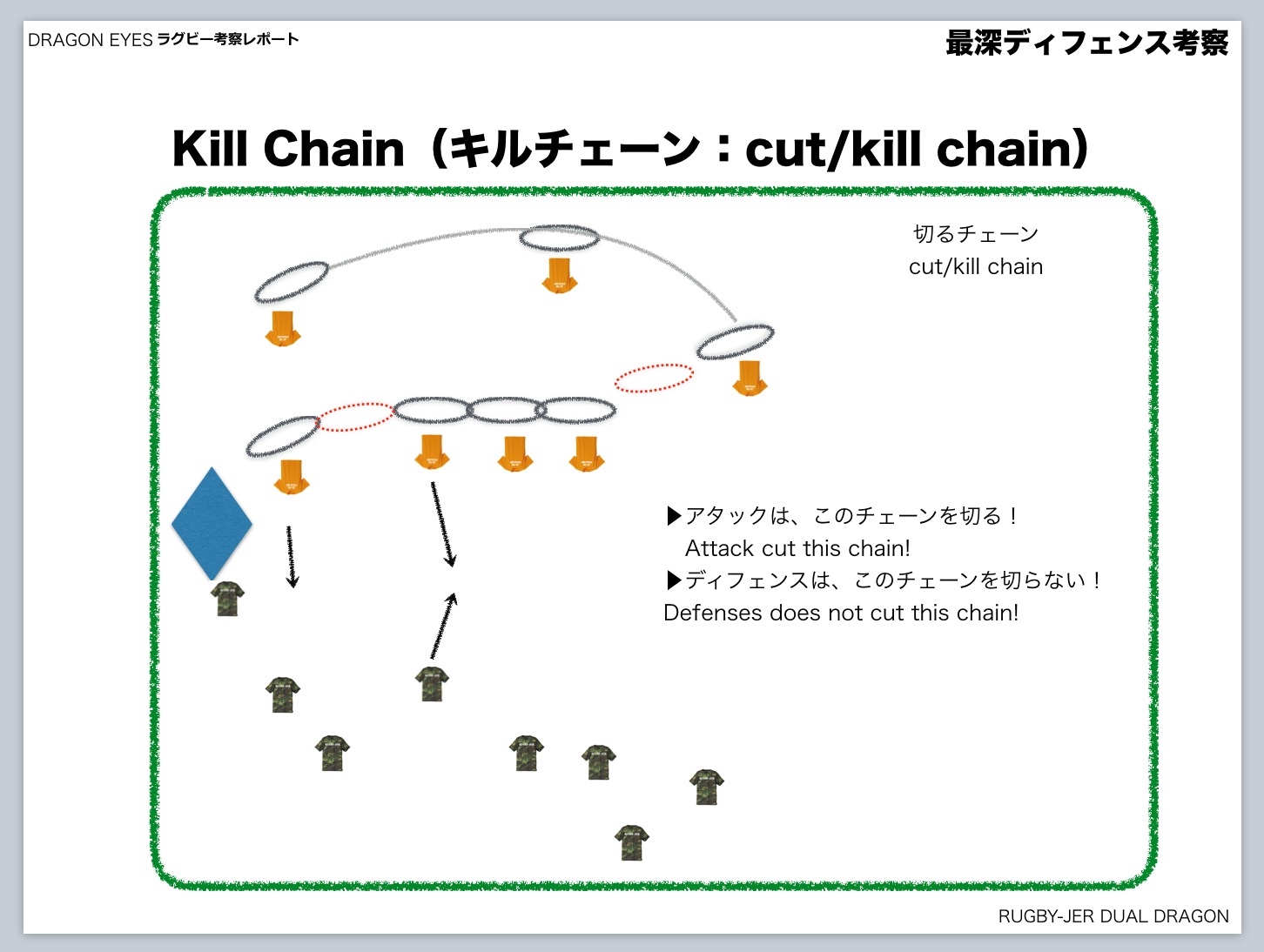 DRAGON EYES ラグビー考察レポート

最深ディフェンス考察

Kill Chain（キルチェーン：cut/kill chain）

切るチェーン
cut/kill chain

▶アタックは、このチェーンを切る！
Attack cut this chain!
▶ディフェンスは、このチェーンを切らない！
Defenses does not cut this chain!

RUGBY-JER DUAL DRAGON